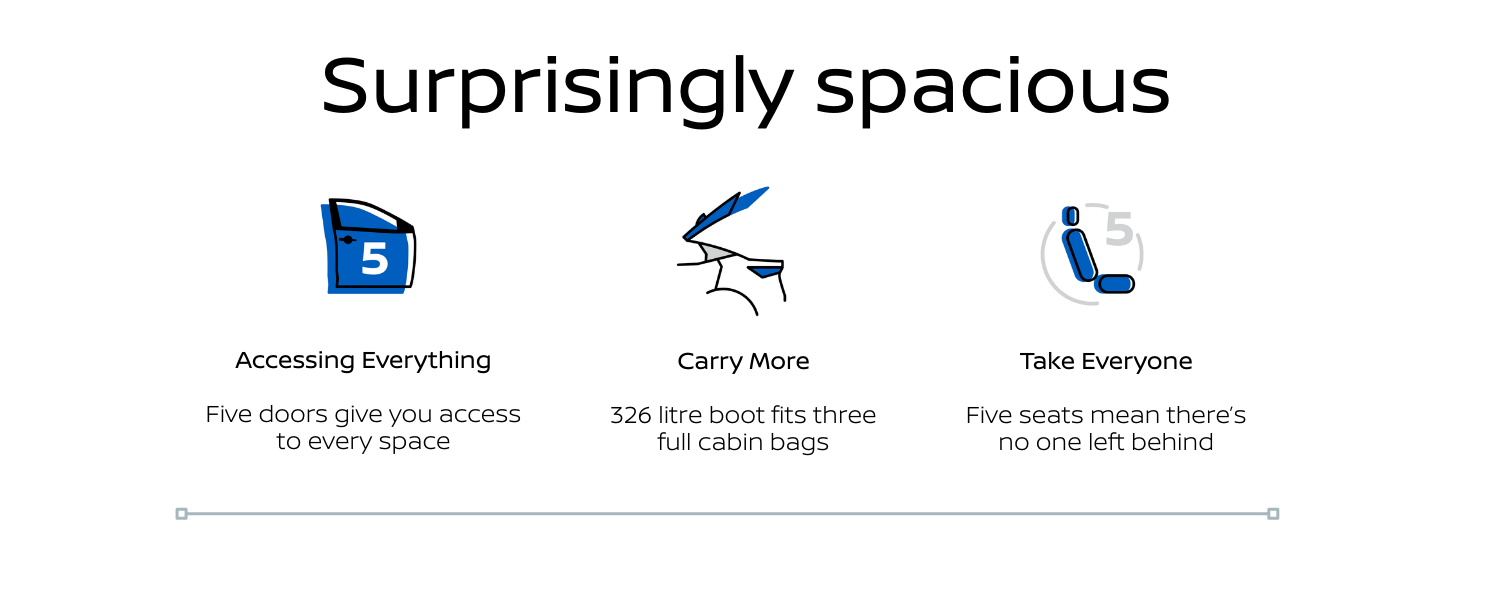 Surprisingly spacious

5

Accessing Everything

Five doors give you access to every space

Carry More

326 litre boot fits three full cabin bags

5

Take Everyone

Five seats mean there's no one left behind